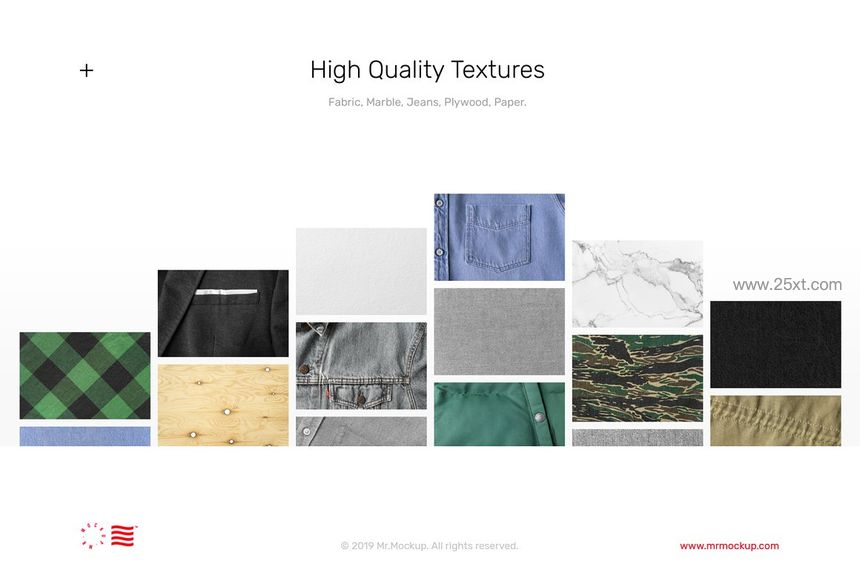 +

High Quality Textures

Fabric, Marble, Jeans, Plywood, Paper.

www.25xt.com

© 2019 Mr.Mockup. All rights reserved.

www.mrmockup.com